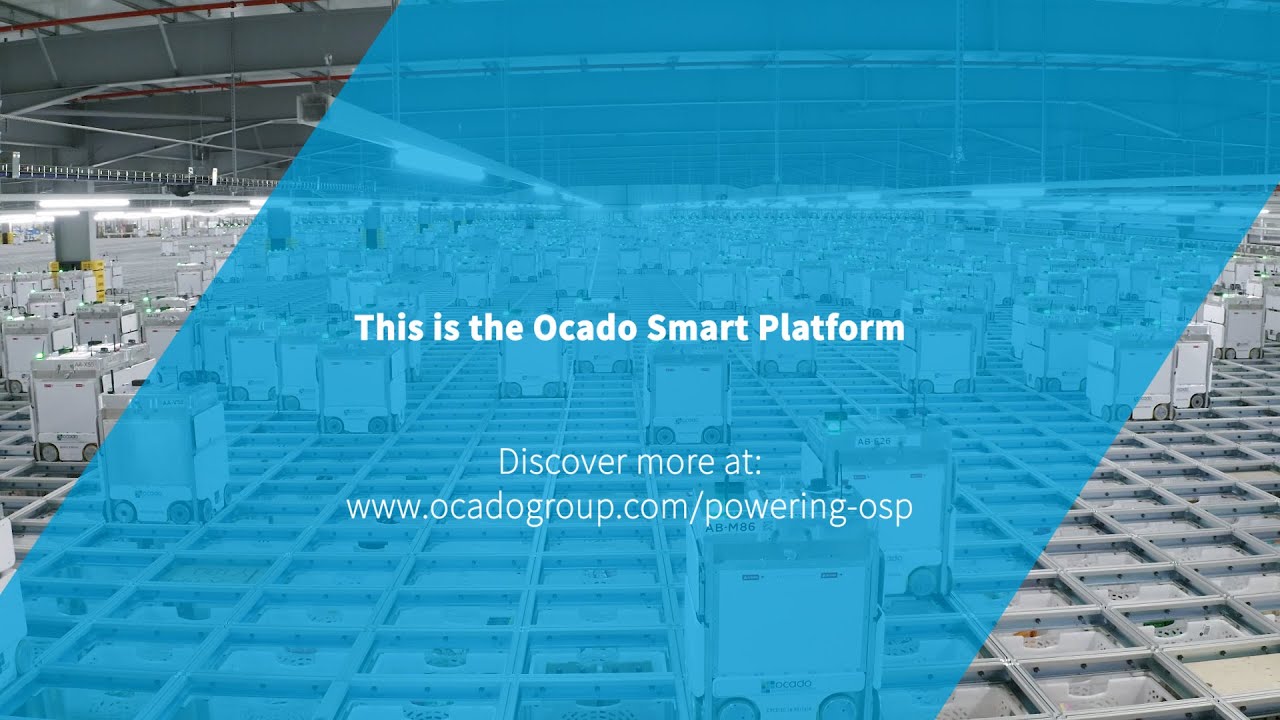 This is the Ocado Smart Platform

Discover more at:
www.ocadogroup.com/powering-osp

AB-M86

ocado